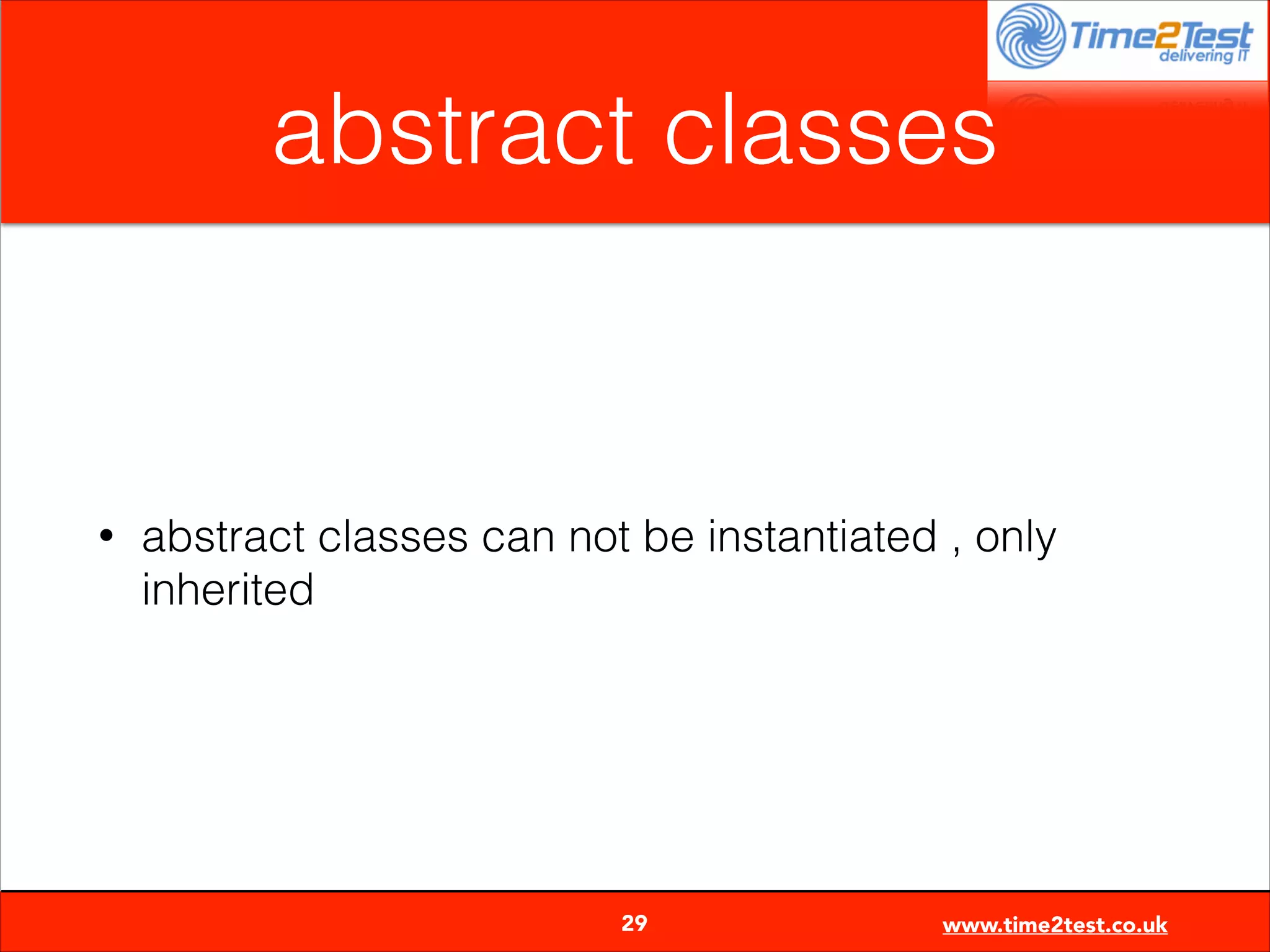 Time2Test
delivering IT

abstract classes

• abstract classes can not be instantiated , only inherited

29

www.time2test.co.uk